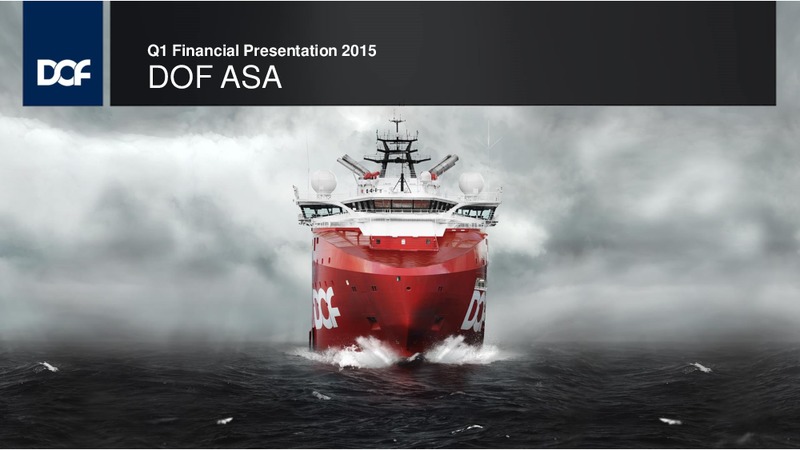 DOF

Q1 Financial Presentation 2015
DOF ASA

DOF
DOF